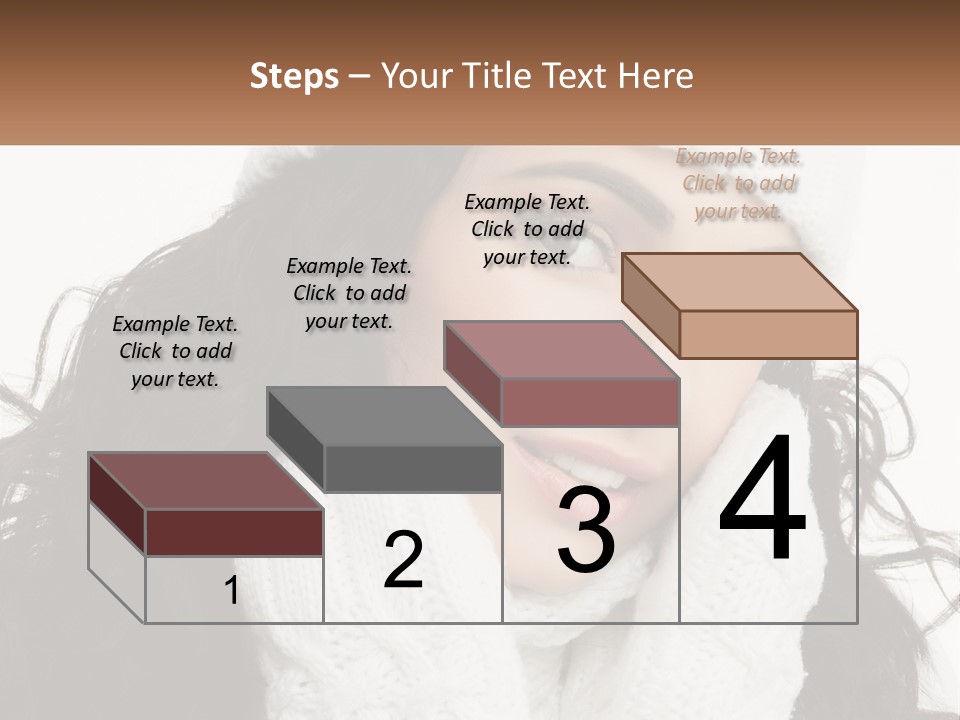 Steps – Your Title Text Here

Example Text. Click to add your text.

Example Text. Click to add your text.

Example Text. Click to add your text.

Example Text. Click to add your text.

1

2

3

4